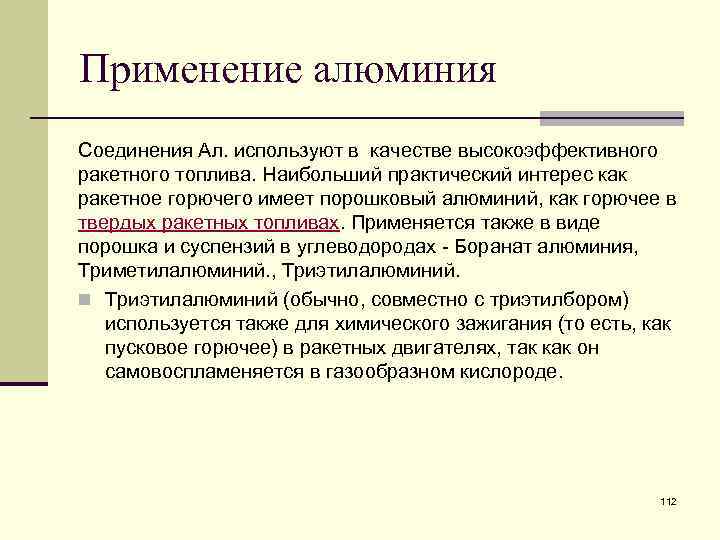 Применение алюминия

Соединения Ал. используют в качестве высокоэффективного ракетного топлива. Наибольший практический интерес как ракетное горючего имеет порошковый алюминий, как горючее в твердых ракетных топливах. Применяется также в виде порошка и суспензий в углеводородах - Боранат алюминия, Триметилалюминий., Триэтилалюминий.

Триэтилалюминий (обычно, совместно с триэтилбором) используется также для химического зажигания (то есть, как пусковое горючее) в ракетных двигателях, так как он самовоспламеняется в газообразном кислороде.

112